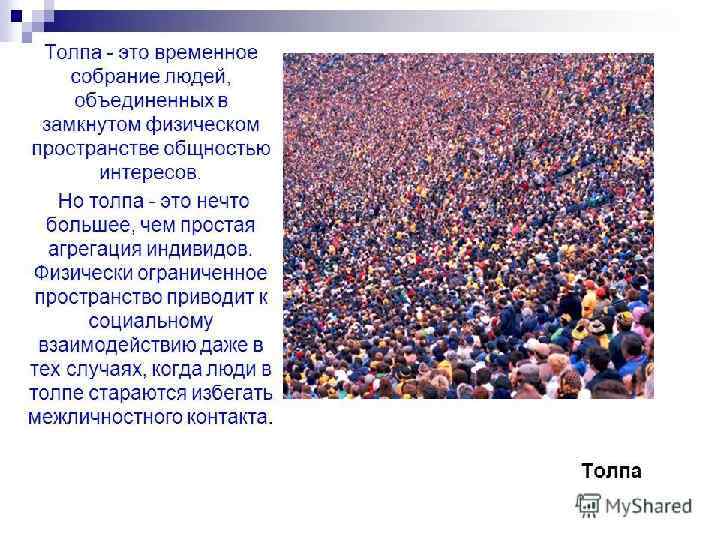 Толпа - это временное собрание людей, объединенных в замкнутом физическом пространстве общностью интересов.

Но толпа - это нечто большее, чем простая агрегация индивидов. Физически ограниченное пространство приводит к социальному взаимодействию даже в тех случаях, когда люди в толпе стараются избегать межличностного контакта.

Толпа

MyShared